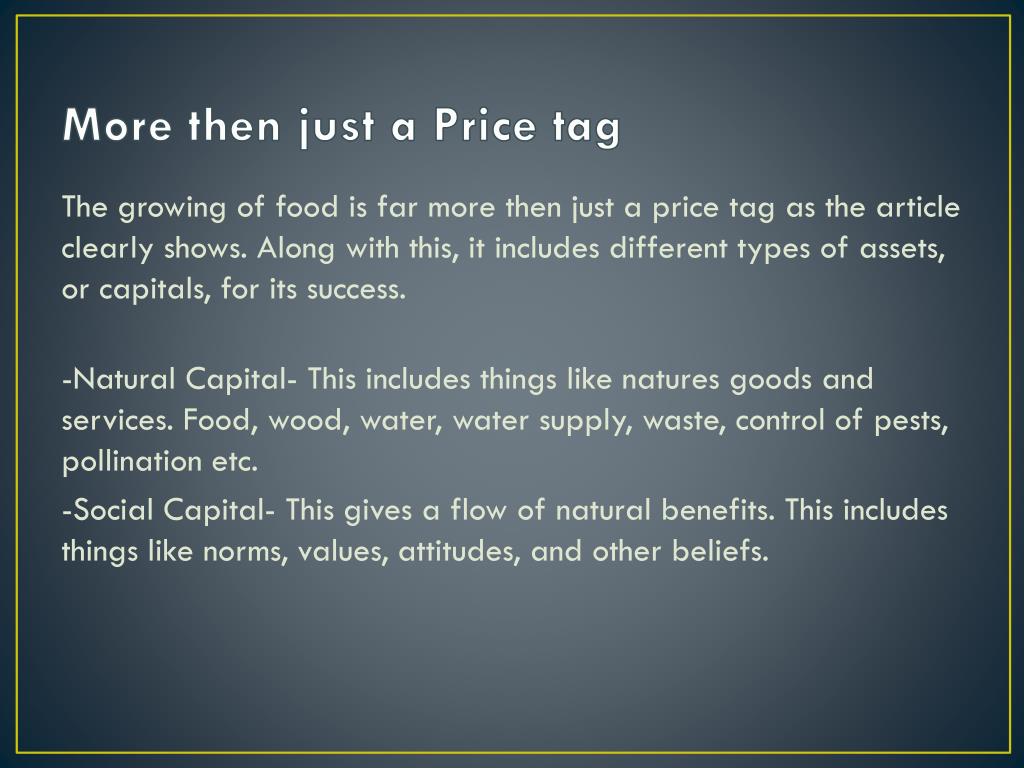 More then just a Price tag

The growing of food is far more then just a price tag as the article clearly shows. Along with this, it includes different types of assets, or capitals, for its success.

-Natural Capital- This includes things like natures goods and services. Food, wood, water, water supply, waste, control of pests, pollination etc.

-Social Capital- This gives a flow of natural benefits. This includes things like norms, values, attitudes, and other beliefs.